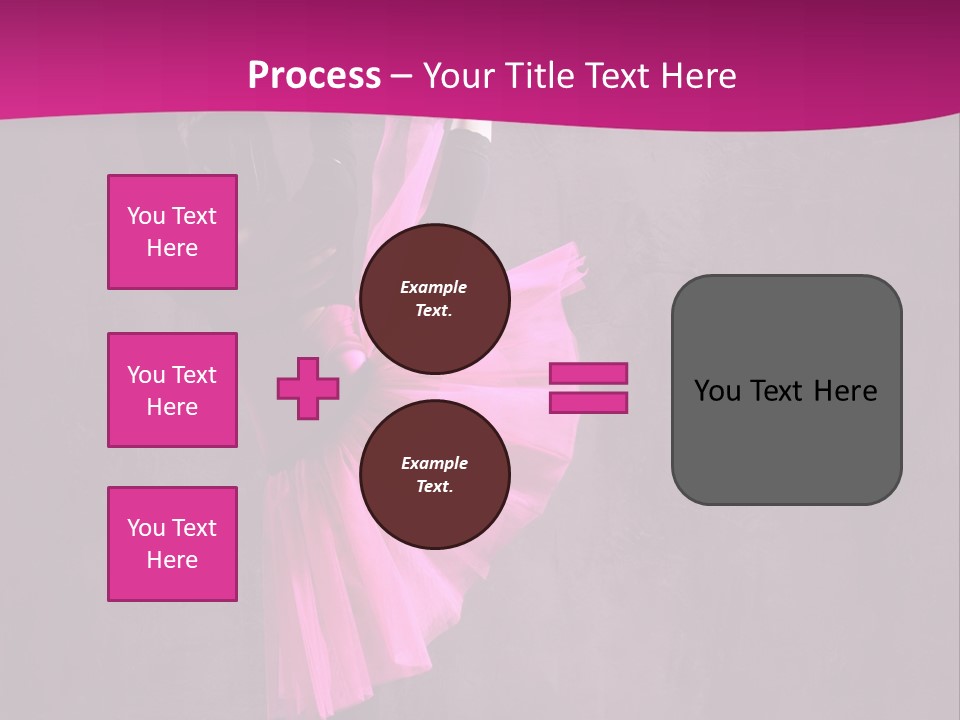 Process – Your Title Text Here

You Text Here

You Text Here

You Text Here

Example Text.

Example Text.

You Text Here